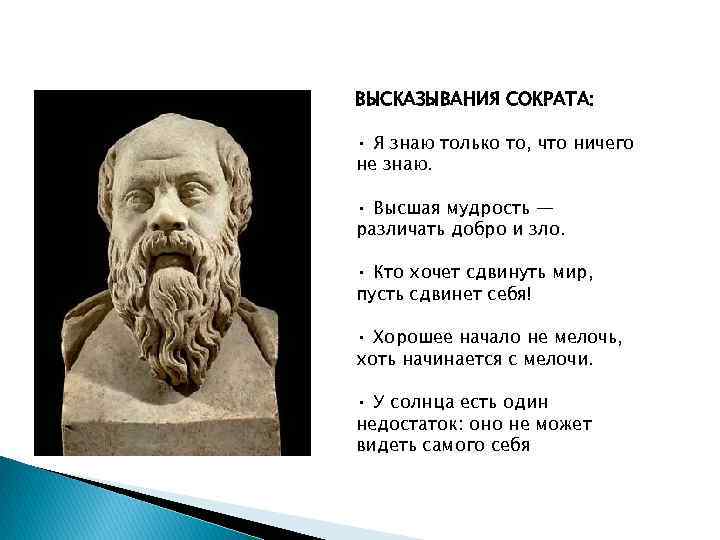 ВЫСКАЗЫВАНИЯ СОКРАТА:

• Я знаю только то, что ничего не знаю.

• Высшая мудрость — различать добро и зло.

• Кто хочет сдвинуть мир, пусть сдвинет себя!

• Хорошее начало не мелочь, хоть начинается с мелочи.

• У солнца есть один недостаток: оно не может видеть самого себя